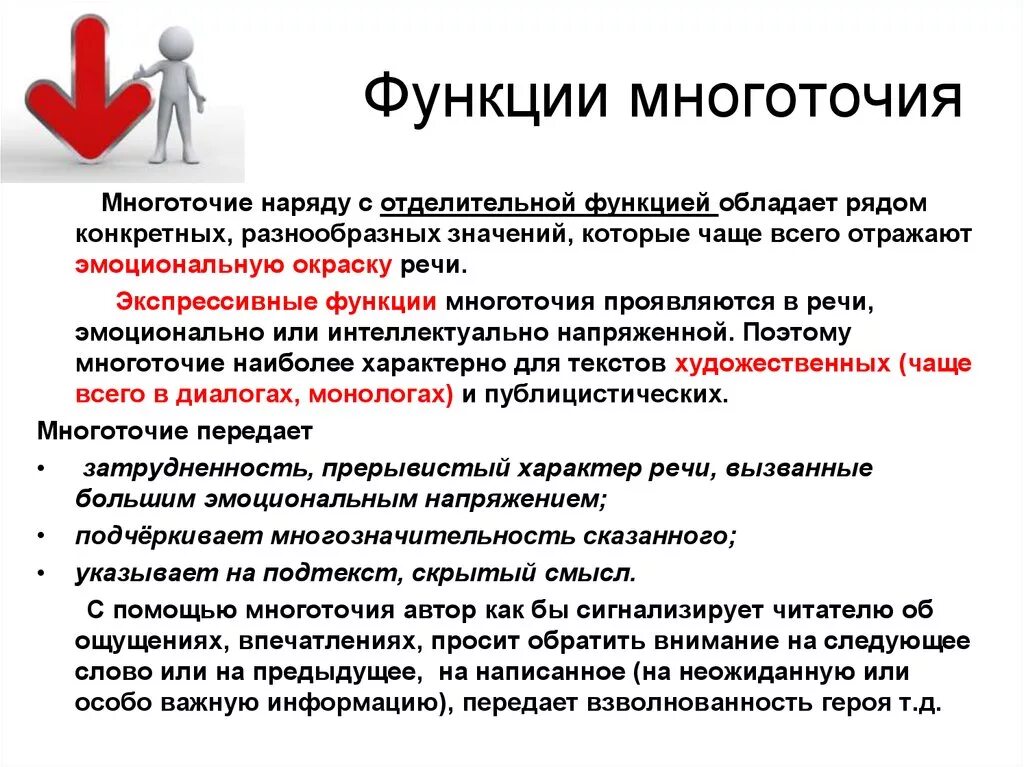 Функции многоточия

Многоточие наряду с отделительной функцией обладает рядом конкретных, разнообразных значений, которые чаще всего отражают эмоциональную окраску речи.

Экспрессивные функции многоточия проявляются в речи, эмоционально или интеллектуально напряженной. Поэтому многоточие наиболее характерно для текстов художественных (чаще всего в диалогах, монологах) и публицистических.

Многоточие передает

• затрудненность, прерывистый характер речи, вызванные большим эмоциональным напряжением;
• подчёркивает многозначительность сказанного;
• указывает на подтекст, скрытый смысл.

С помощью многоточия автор как бы сигнализирует читателю об ощущениях, впечатлениях, просит обратить внимание на следующее слово или на предыдущее, на написанное (на неожиданную или особо важную информацию), передает взволнованность героя т.д.